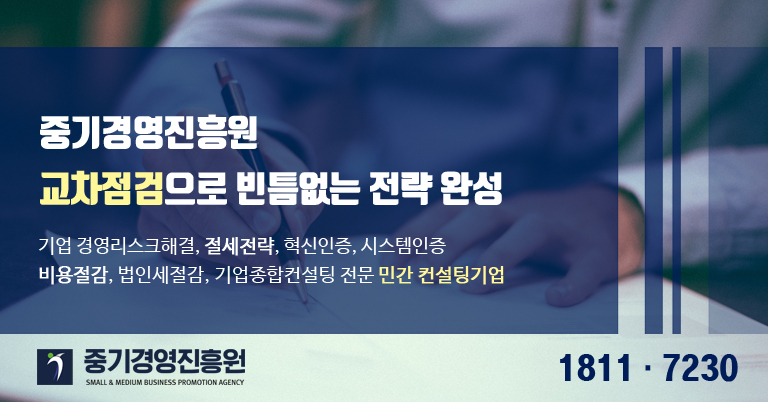 중기경영진흥원

교차점검으로 빈틈없는 전략 완성

기업 경영리스크해결, 절세전략, 혁신인증, 시스템인증
비용절감, 법인세절감, 기업종합컨설팅 전문 민간 컨설팅기업

중기경영진흥원
SMALL & MEDIUM BUSINESS PROMOTION AGENCY

1811 · 7230